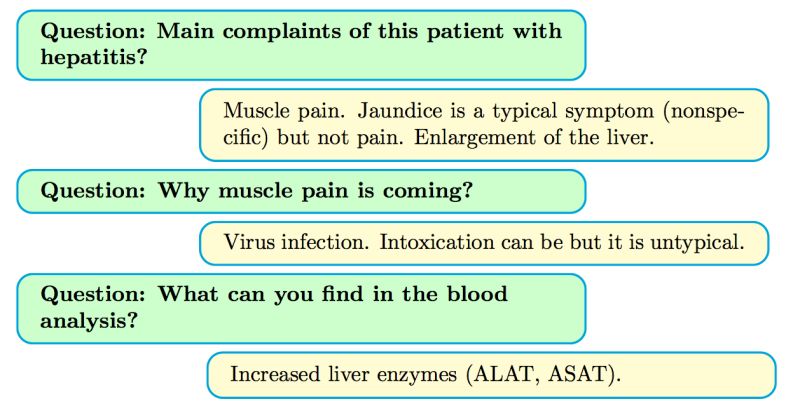 Question: Main complaints of this patient with hepatitis?

Muscle pain. Jaundice is a typical symptom (nonspecific) but not pain. Enlargement of the liver.

Question: Why muscle pain is coming?

Virus infection. Intoxication can be but it is untypical.

Question: What can you find in the blood analysis?

Increased liver enzymes (ALAT, ASAT).